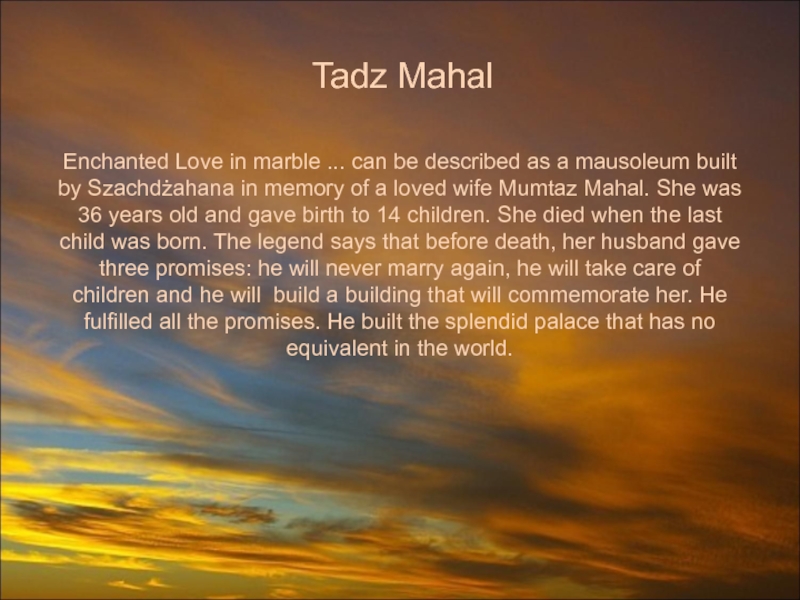 Tadz Mahal

Enchanted Love in marble ... can be described as a mausoleum built by Szachdżahana in memory of a loved wife Mumtaz Mahal. She was 36 years old and gave birth to 14 children. She died when the last child was born. The legend says that before death, her husband gave three promises: he will never marry again, he will take care of children and he will  build a building that will commemorate her. He fulfilled all the promises. He built the splendid palace that has no equivalent in the world.